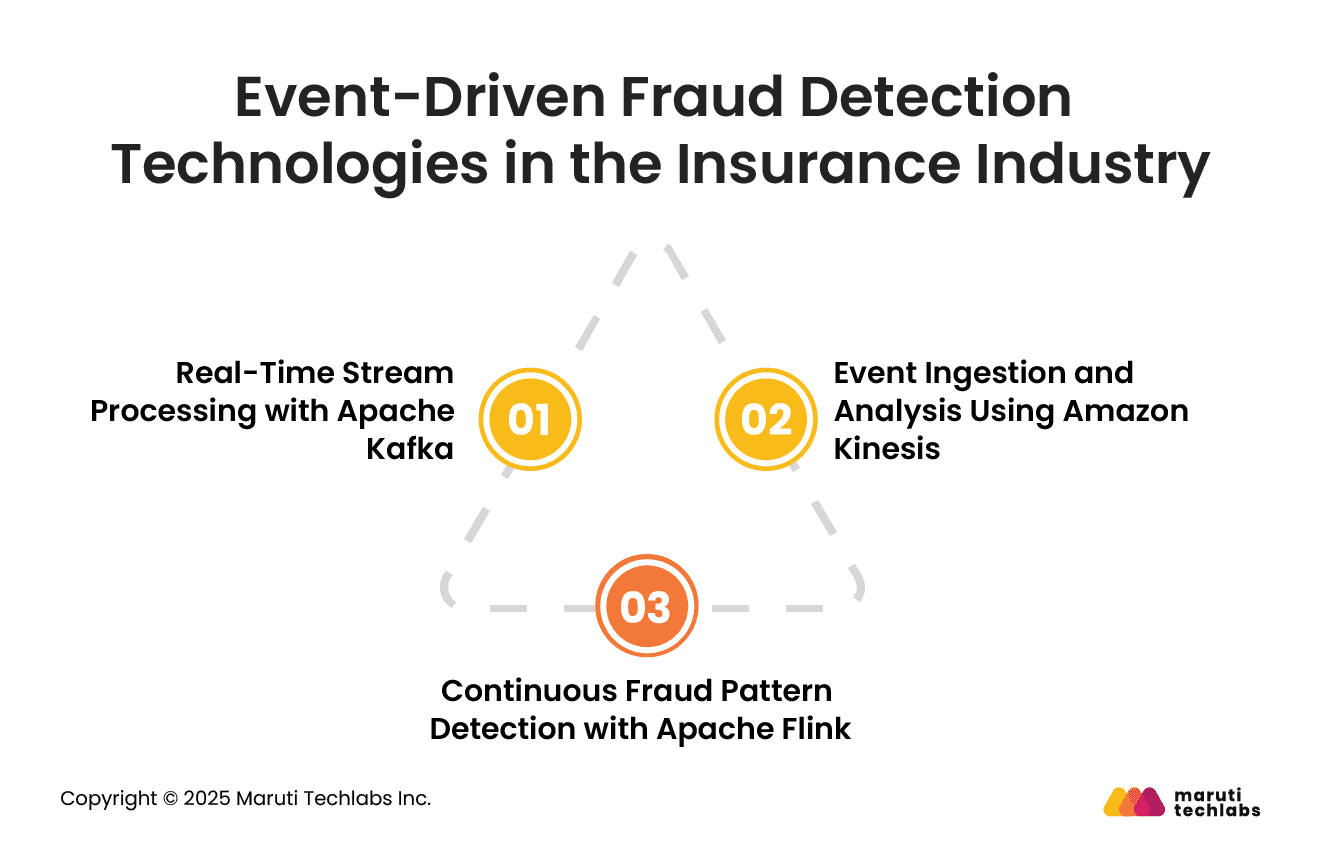 Event-Driven Fraud Detection Technologies in the Insurance Industry

Real-Time Stream Processing with Apache Kafka

01

02

Event Ingestion and Analysis Using Amazon Kinesis

03

Continuous Fraud Pattern Detection with Apache Flink

Copyright © 2025 Maruti Techlabs Inc.

maruti techlabs